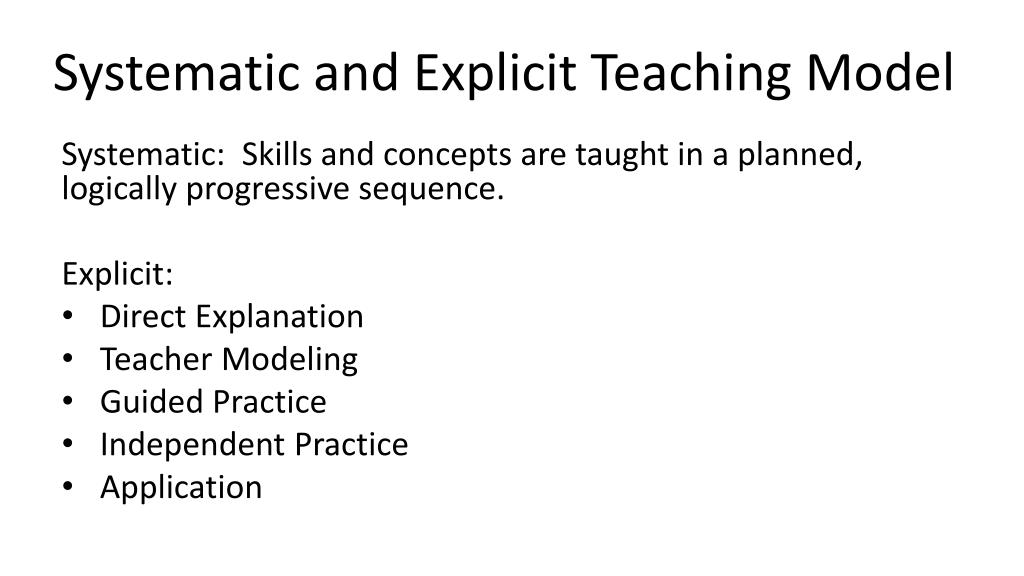 Systematic and Explicit Teaching Model

Systematic: Skills and concepts are taught in a planned, logically progressive sequence.

Explicit:
• Direct Explanation
• Teacher Modeling
• Guided Practice
• Independent Practice
• Application